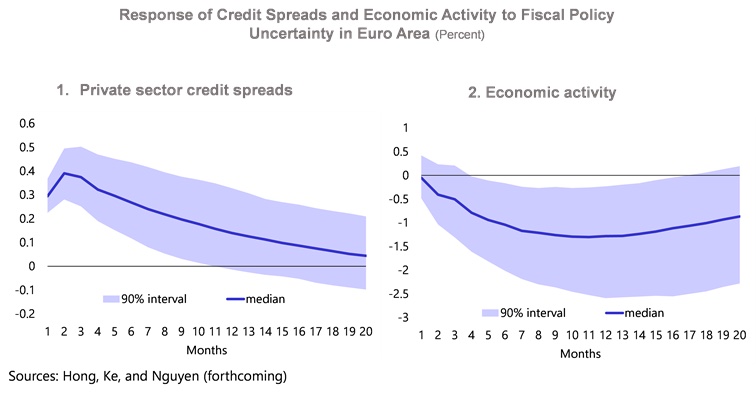 Response of Credit Spreads and Economic Activity to Fiscal Policy Uncertainty in Euro Area (Percent)

1. Private sector credit spreads

0.6
0.5
0.4
0.3
0.2
0.1
0
-0.1
-0.2

90% interval
median

1 2 3 4 5 6 7 8 9 10 11 12 13 14 15 16 17 18 19 20
Months

2. Economic activity

1
0.5
0
-0.5
-1
-1.5
-2
-2.5
-3

90% interval
median

1 2 3 4 5 6 7 8 9 10 11 12 13 14 15 16 17 18 19 20
Months

Sources: Hong, Ke, and Nguyen (forthcoming)